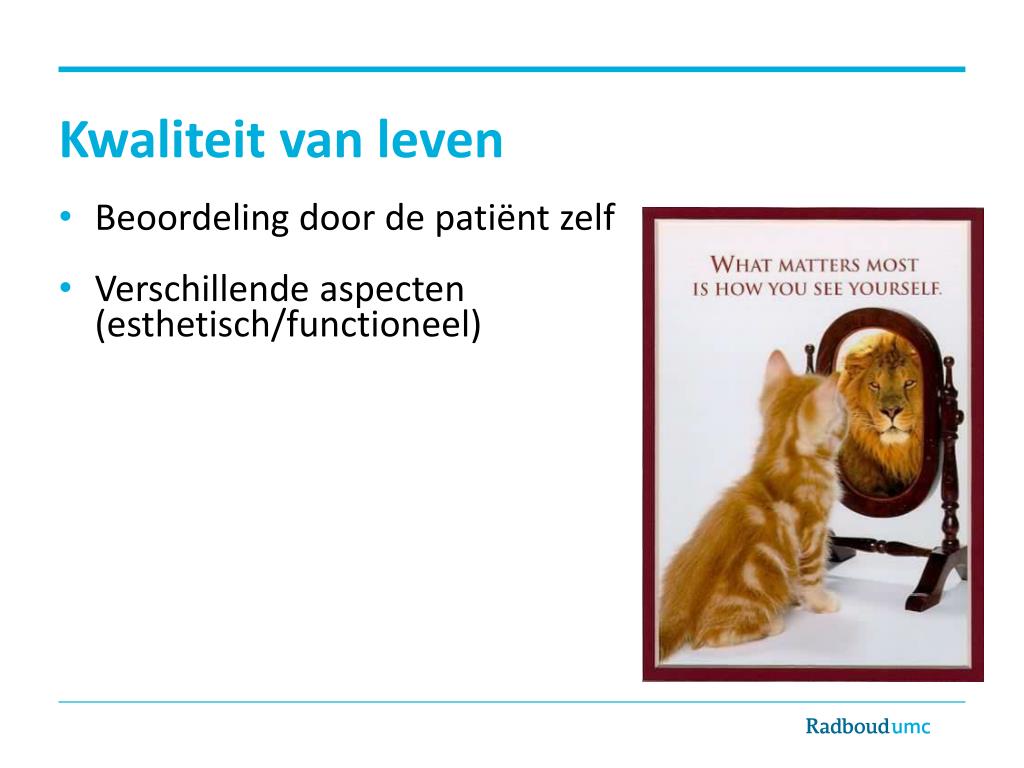 Kwaliteit van leven

• Beoordeling door de patiënt zelf

• Verschillende aspecten (esthetisch/functioneel)

WHAT MATTERS MOST IS HOW YOU SEE YOURSELF.

Radboudumc